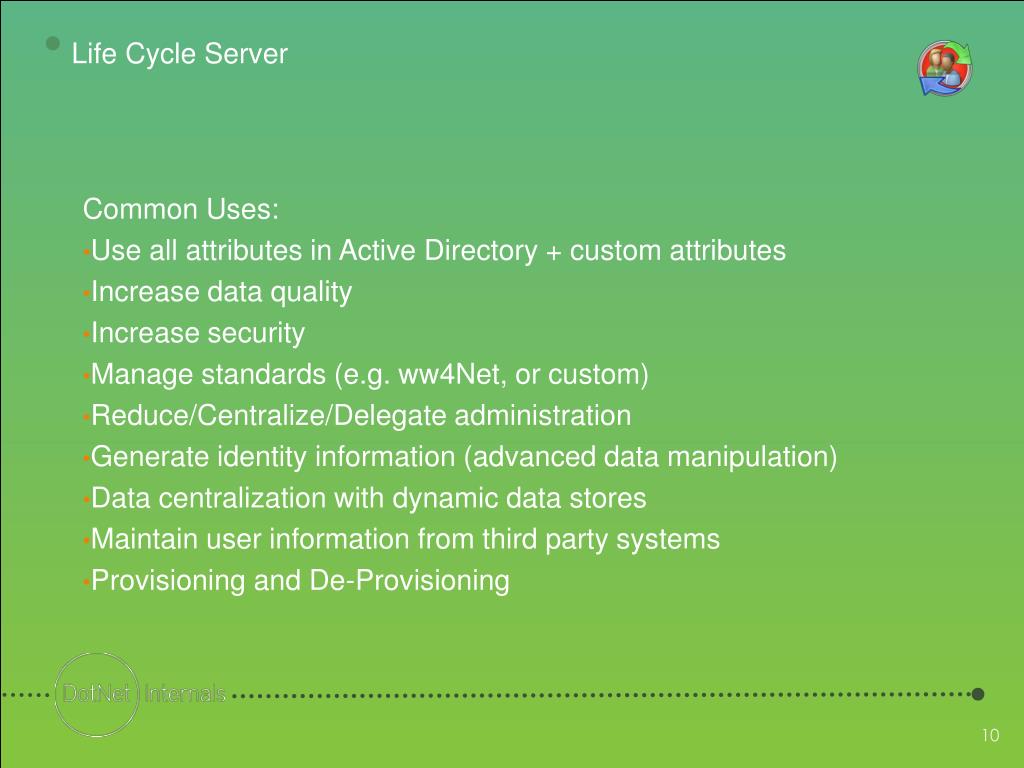 Life Cycle Server

Common Uses:
•Use all attributes in Active Directory + custom attributes
•Increase data quality
•Increase security
•Manage standards (e.g. ww4Net, or custom)
•Reduce/Centralize/Delegate administration
•Generate identity information (advanced data manipulation)
•Data centralization with dynamic data stores
•Maintain user information from third party systems
•Provisioning and De-Provisioning

DotNet Internals

10